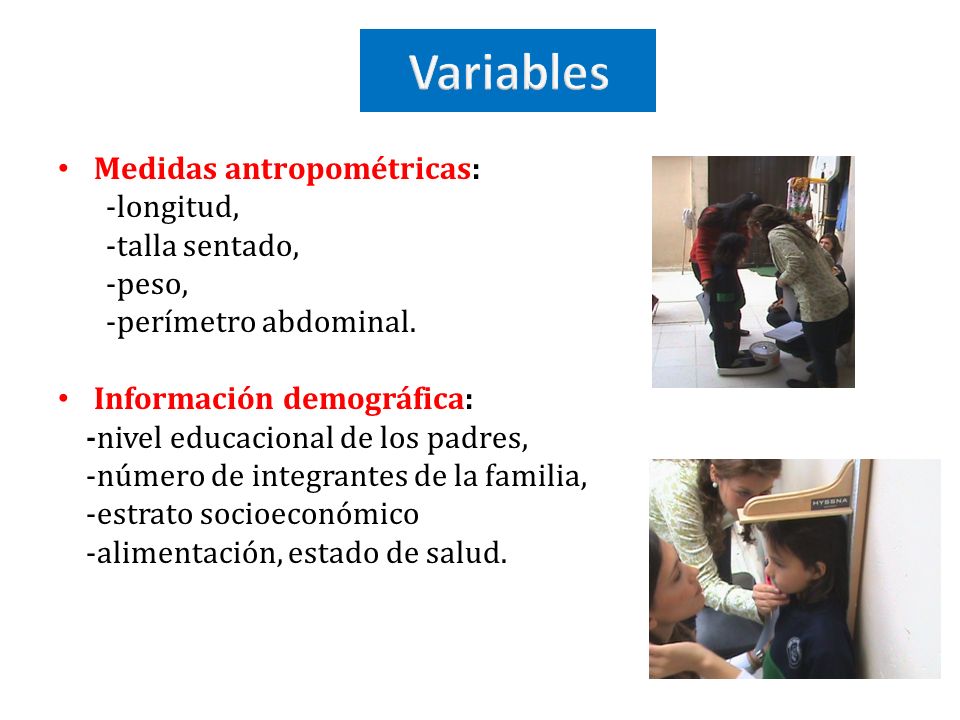 Variables

• Medidas antropométricas:
-longitud,
-talla sentado,
-peso,
-perímetro abdominal.

• Información demográfica:
-nivel educacional de los padres,
-número de integrantes de la familia,
-estrato socioeconómico
-alimentación, estado de salud.

HYSSNA